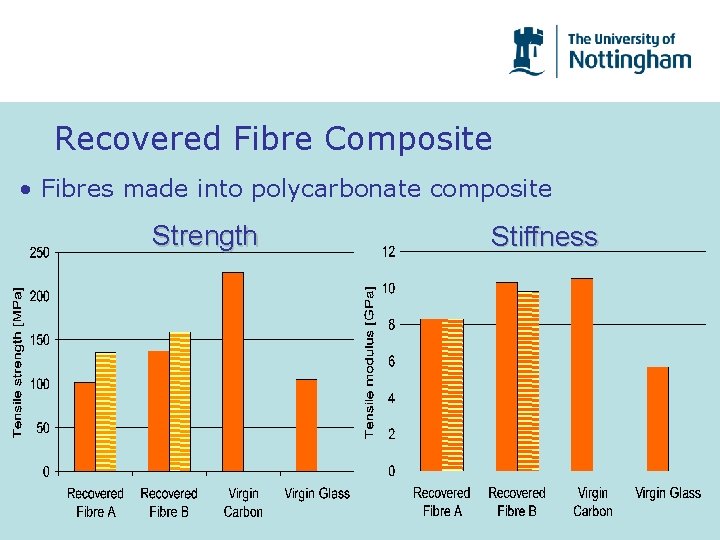 The University of Nottingham

Recovered Fibre Composite

• Fibres made into polycarbonate composite

Strength

Tensile strength [MPa]

250
200
150
100
50
0

Recovered Fibre A
Recovered Fibre B
Virgin Carbon
Virgin Glass

Stiffness

Tensile modulus [GPa]

12
10
8
6
4
2
0

Recovered Fibre A
Recovered Fibre B
Virgin Carbon
Virgin Glass